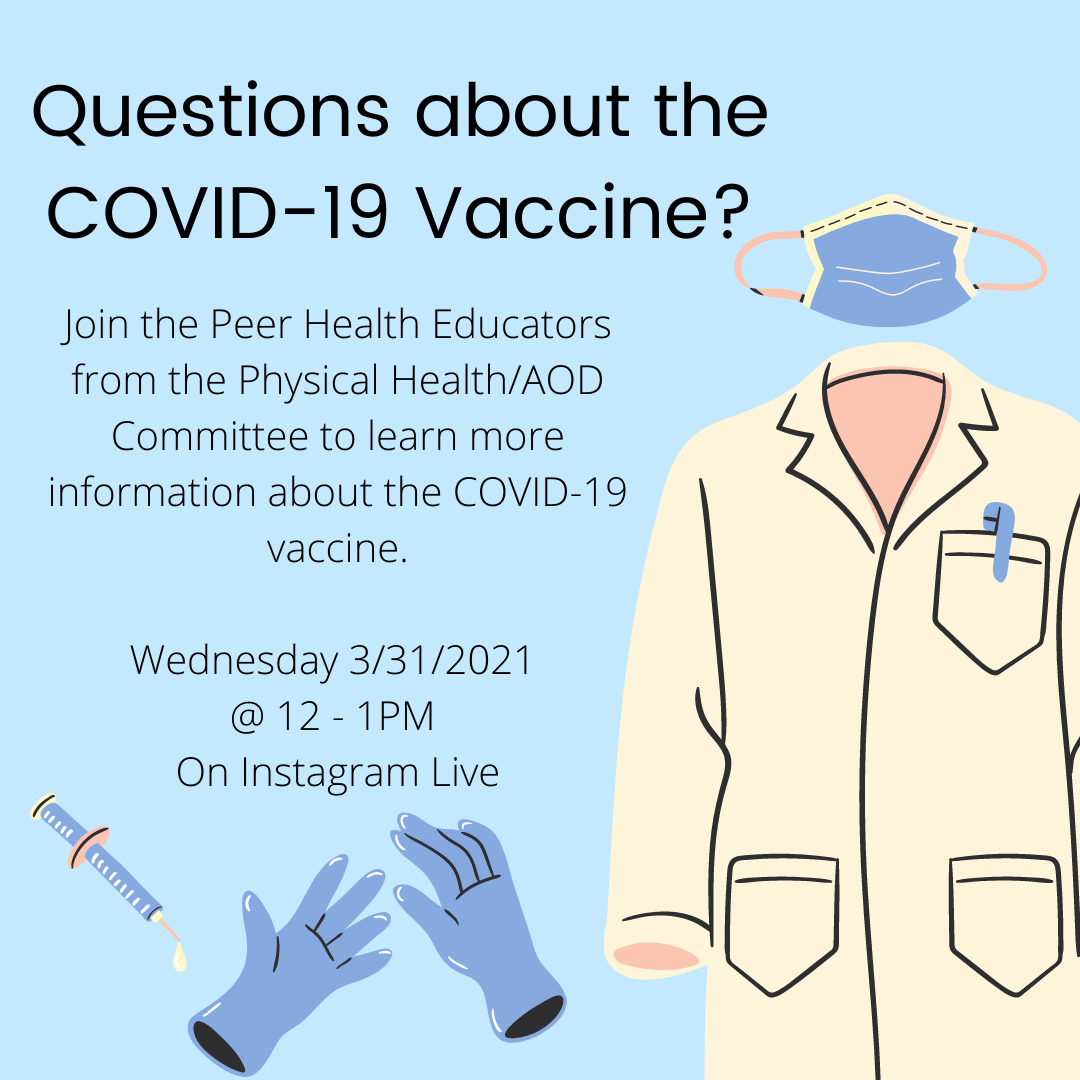 Questions about the COVID-19 Vaccine?

Join the Peer Health Educators from the Physical Health/AOD Committee to learn more information about the COVID-19 vaccine.

Wednesday 3/31/2021
@ 12 - 1PM
On Instagram Live